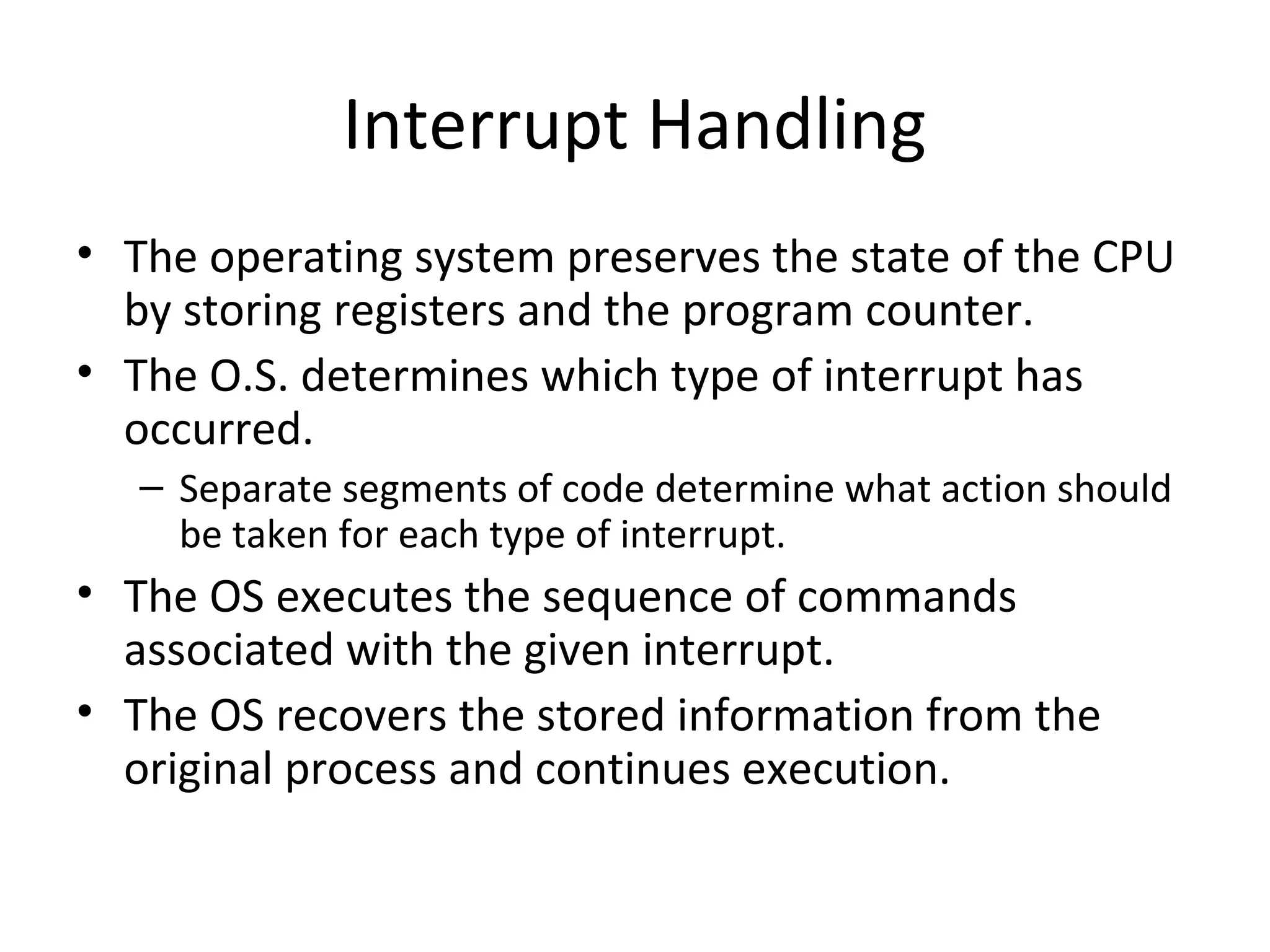 Interrupt Handling

• The operating system preserves the state of the CPU by storing registers and the program counter.
• The O.S. determines which type of interrupt has occurred.
– Separate segments of code determine what action should be taken for each type of interrupt.
• The OS executes the sequence of commands associated with the given interrupt.
• The OS recovers the stored information from the original process and continues execution.